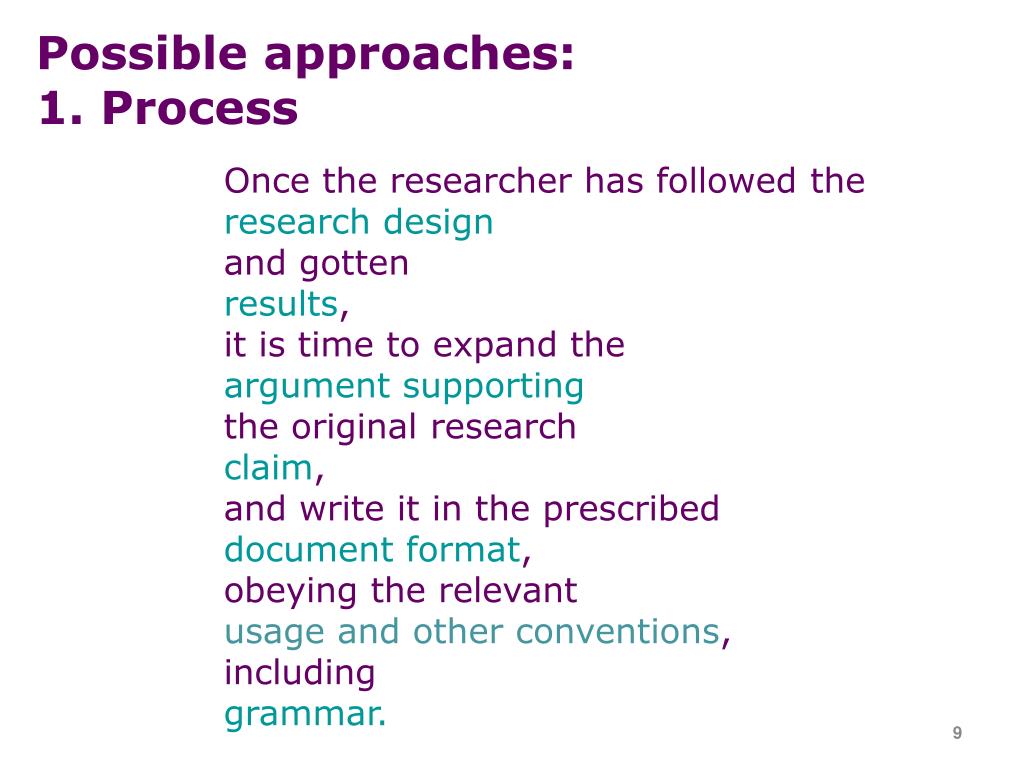 Possible approaches:
1. Process

Once the researcher has followed the
research design
and gotten
results,
it is time to expand the
argument supporting
the original research
claim,
and write it in the prescribed
document format,
obeying the relevant
usage and other conventions,
including
grammar.

9